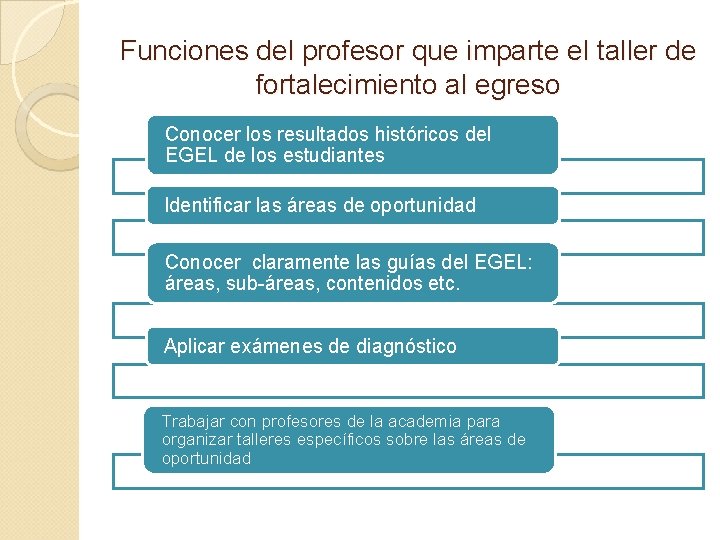 Funciones del profesor que imparte el taller de fortalecimiento al egreso

Conocer los resultados históricos del EGEL de los estudiantes

Identificar las áreas de oportunidad

Conocer claramente las guías del EGEL: áreas, sub-áreas, contenidos etc.

Aplicar exámenes de diagnóstico

Trabajar con profesores de la academia para organizar talleres específicos sobre las áreas de oportunidad